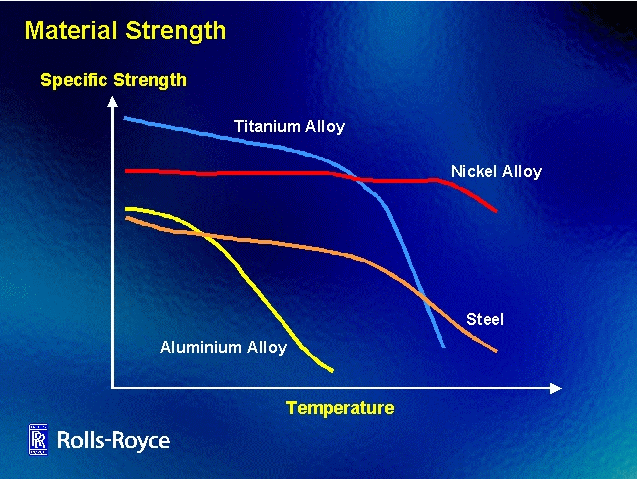 Material Strength

Specific Strength

Titanium Alloy

Nickel Alloy

Steel

Aluminium Alloy

Temperature

RR

Rolls-Royce